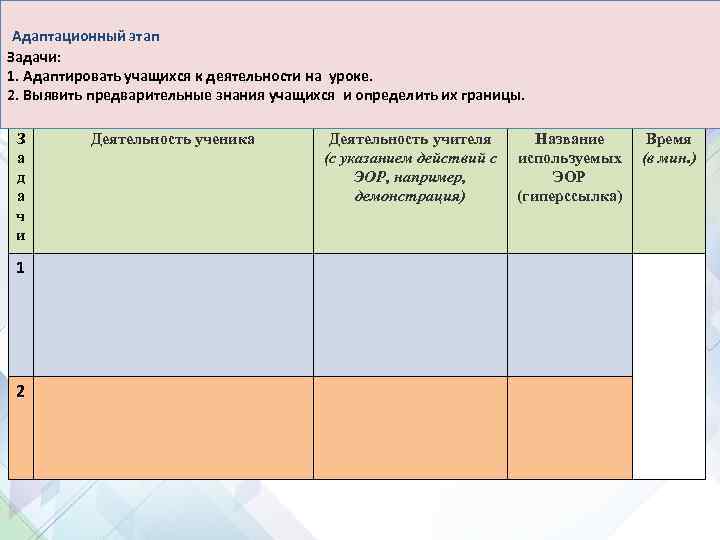 Адаптационный этап
Задачи:
1. Адаптировать учащихся к деятельности на уроке.
2. Выявить предварительные знания учащихся и определить их границы.

| Задачи | Деятельность ученика | Деятельность учителя (с указанием действий с ЭОР, например, демонстрация) | Название используемых ЭОР (гиперссылка) | Время (в мин.) |
|---|---|---|---|---|
| 1 | | | | |
| 2 | | | | |